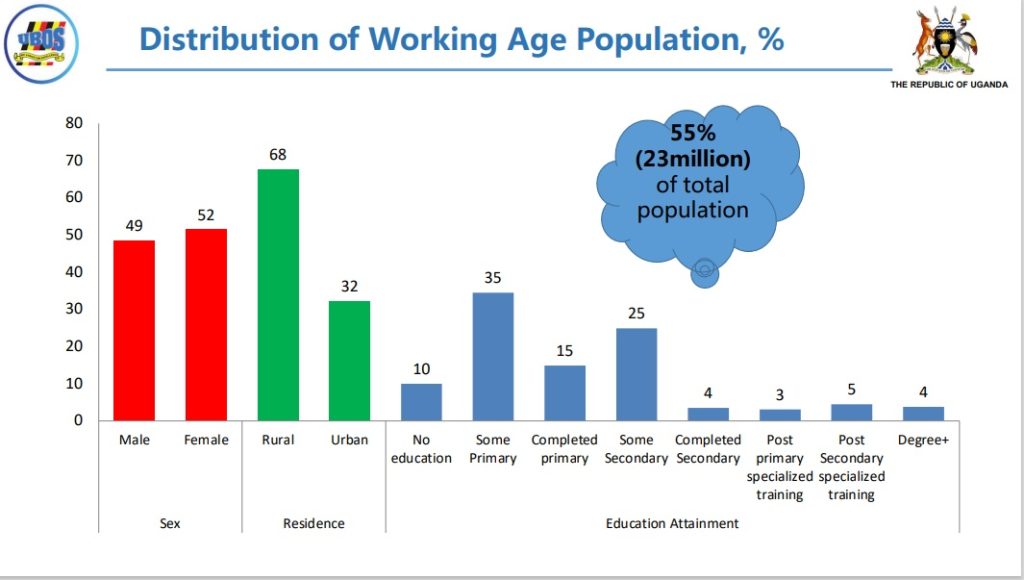 UBOS

Distribution of Working Age Population, %

THE REPUBLIC OF UGANDA

55% (23million) of total population

80
70
60
50
40
30
20
10
0

49
52
68
32
10
35
15
25
4
3
5
4

Male
Female
Rural
Urban
No education
Some Primary
Completed primary
Some Secondary
Completed Secondary
Post primary specialized training
Post Secondary specialized training
Degree+

Sex
Residence
Education Attainment